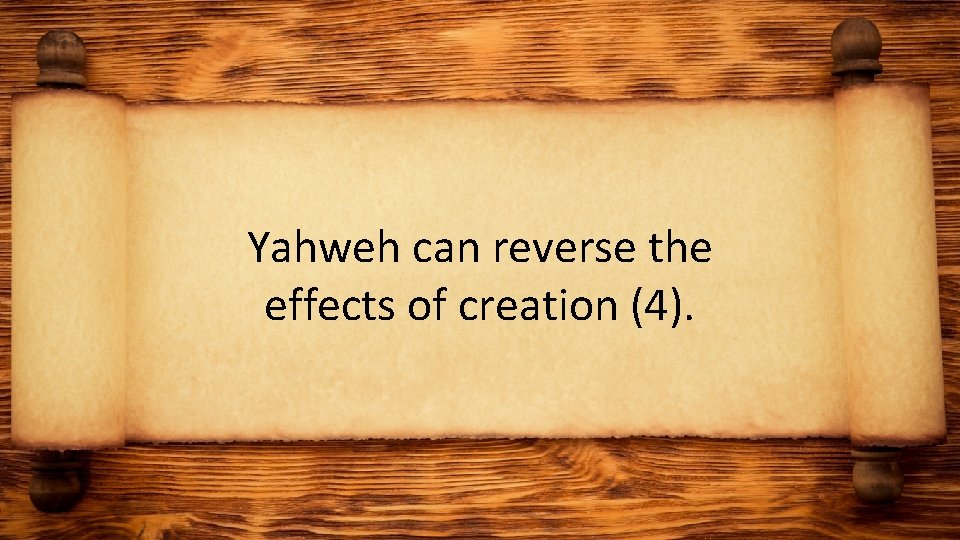 Yahweh can reverse the effects of creation (4).